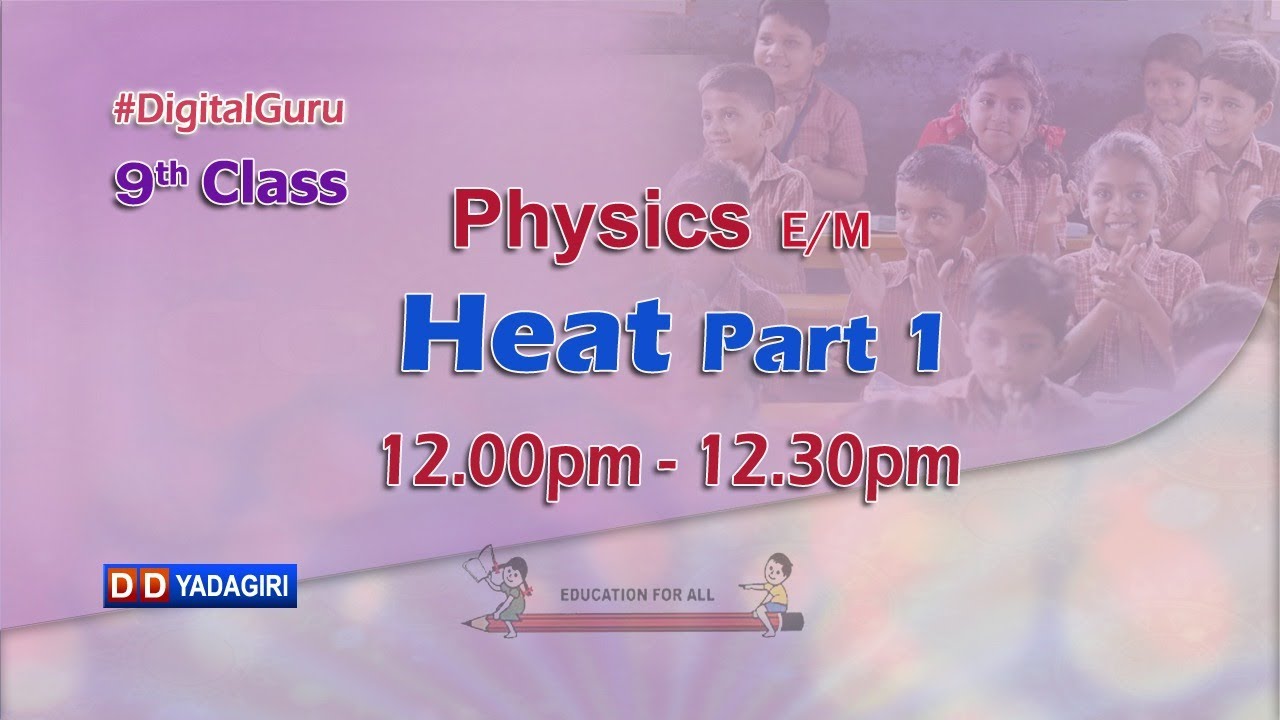 #DigitalGuru

9th Class

Physics E/M

Heat Part 1

12.00pm - 12.30pm

DD YADAGIRI

EDUCATION FOR ALL